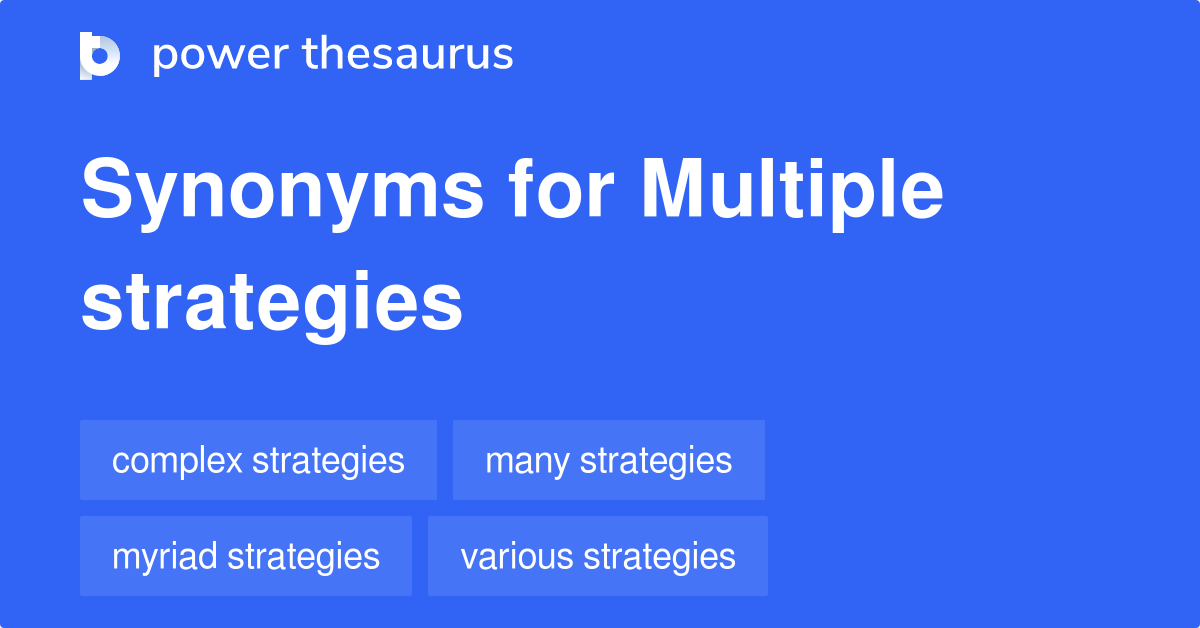 power thesaurus

Synonyms for Multiple strategies

complex strategies
many strategies
myriad strategies
various strategies